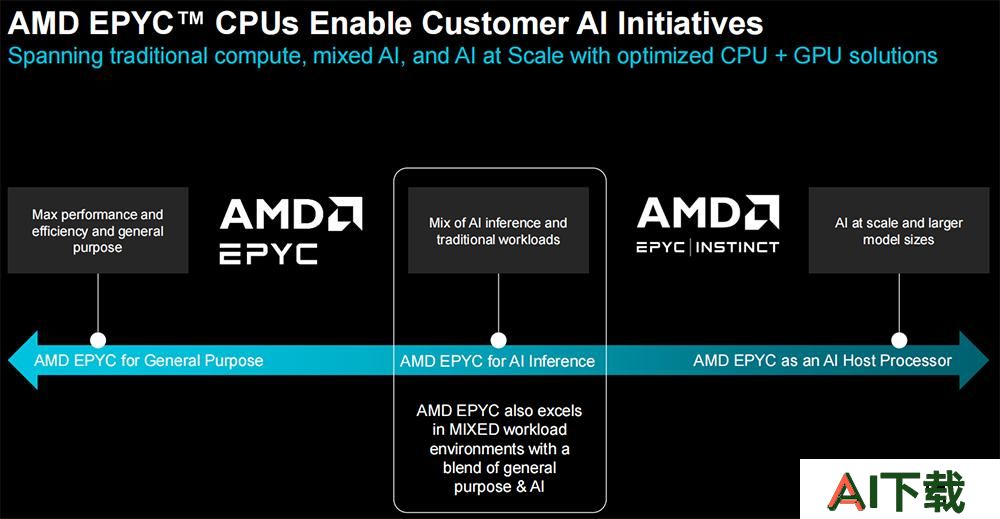 AMD EPYC™ CPUs Enable Customer AI Initiatives
Spanning traditional compute, mixed AI, and AI at Scale with optimized CPU + GPU solutions

Max performance and efficiency and general purpose

AMD
EPYC

Mix of AI inference and traditional workloads

AMD
EPYC | INSTINCT

AI at scale and larger model sizes

AMD EPYC for General Purpose

AMD EPYC for AI Inference

AMD EPYC as an AI Host Processor

AMD EPYC also excels in MIXED workload environments with a blend of general purpose & AI

AI下载